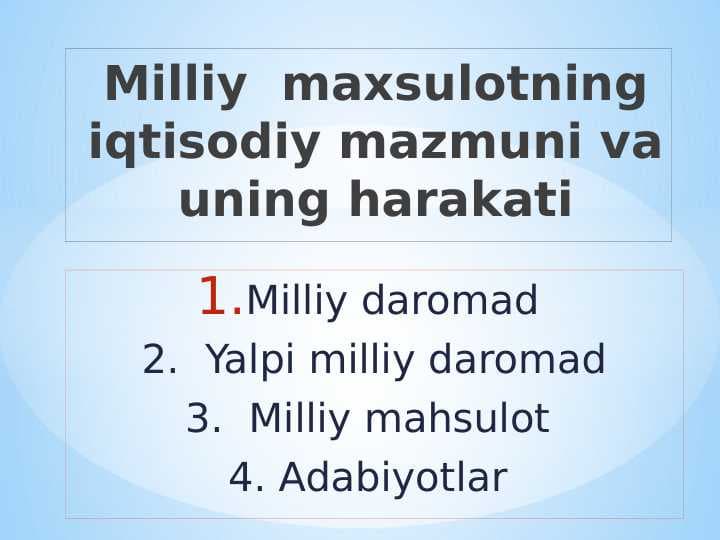 Milliy maxsulotning iqtisodiy mazmuni va uning harakati

1. Milliy daromad
2. Yalpi milliy daromad
3. Milliy mahsulot
4. Adabiyotlar